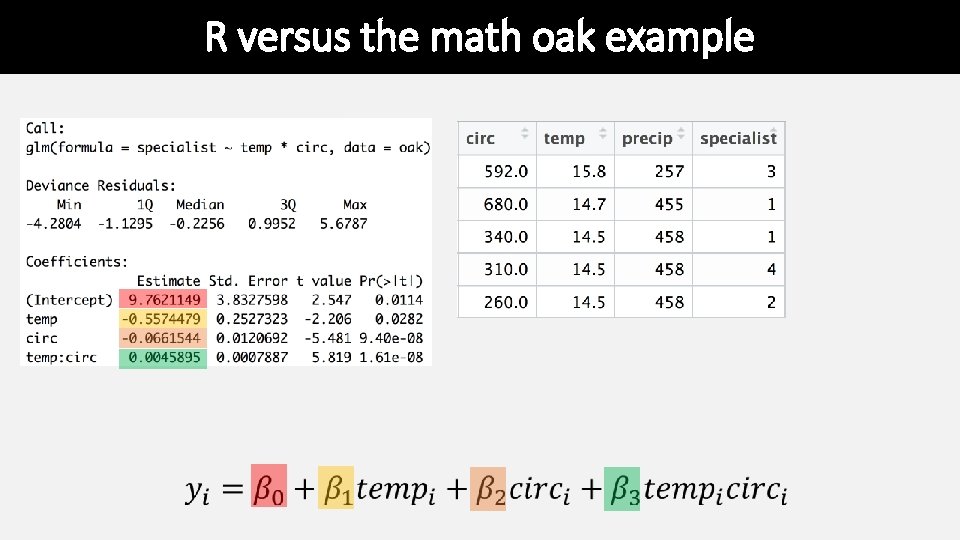 R versus the math oak example

Call:
glm(formula = specialist ~ temp * circ, data = oak)

Deviance Residuals:

| Min | 1Q | Median | 3Q | Max |
|---|---|---|---|---|
| -4.2804 | -1.1295 | -0.2256 | 0.9952 | 5.6787 |

Coefficients:

| | Estimate | Std. Error | t value | Pr(>\|t\|) |
|---|---|---|---|---|
| (Intercept) | 9.7621149 | 3.8327598 | 2.547 | 0.0114 |
| temp | -0.5574479 | 0.2527323 | -2.206 | 0.0282 |
| circ | -0.0661544 | 0.0120692 | -5.481 | 9.40e-08 |
| temp:circ | 0.0045895 | 0.0007887 | 5.819 | 1.61e-08 |

| circ | temp | precip | specialist |
|---|---|---|---|
| 592.0 | 15.8 | 257 | 3 |
| 680.0 | 14.7 | 455 | 1 |
| 340.0 | 14.5 | 458 | 1 |
| 310.0 | 14.5 | 458 | 4 |
| 260.0 | 14.5 | 458 | 2 |

$y_i = \beta_0 + \beta_1 temp_i + \beta_2 circ_i + \beta_3 temp_i circ_i$